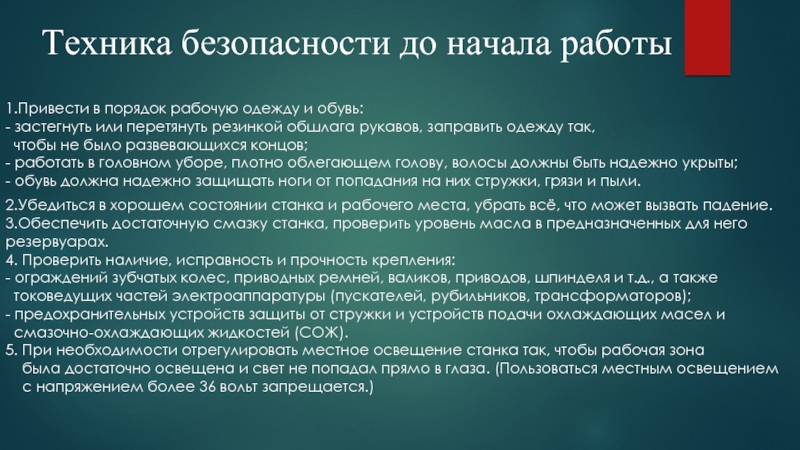 Техника безопасности до начала работы

1.Привести в порядок рабочую одежду и обувь:
- застегнуть или перетянуть резинкой обшлага рукавов, заправить одежду так, чтобы не было развевающихся концов;
- работать в головном уборе, плотно облегающем голову, волосы должны быть надежно укрыты;
- обувь должна надежно защищать ноги от попадания на них стружки, грязи и пыли.

2.Убедиться в хорошем состоянии станка и рабочего места, убрать всё, что может вызвать падение.
3.Обеспечить достаточную смазку станка, проверить уровень масла в предназначенных для него резервуарах.
4. Проверить наличие, исправность и прочность крепления:
- ограждений зубчатых колес, приводных ремней, валиков, приводов, шпинделя и т.д., а также токоведущих частей электроаппаратуры (пускателей, рубильников, трансформаторов);
- предохранительных устройств защиты от стружки и устройств подачи охлаждающих масел и смазочно-охлаждающих жидкостей (СОЖ).
5. При необходимости отрегулировать местное освещение станка так, чтобы рабочая зона была достаточно освещена и свет не попадал прямо в глаза. (Пользоваться местным освещением с напряжением более 36 вольт запрещается.)